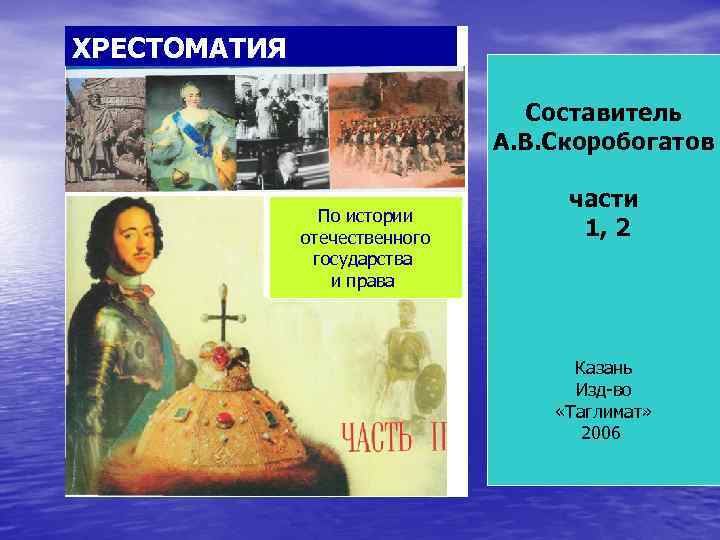 ХРЕСТОМАТИЯ

По истории отечественного государства и права

ЧАСТЬ II

Составитель
А.В.Скоробогатов

части
1, 2

Казань
Изд-во
«Таглимат»
2006